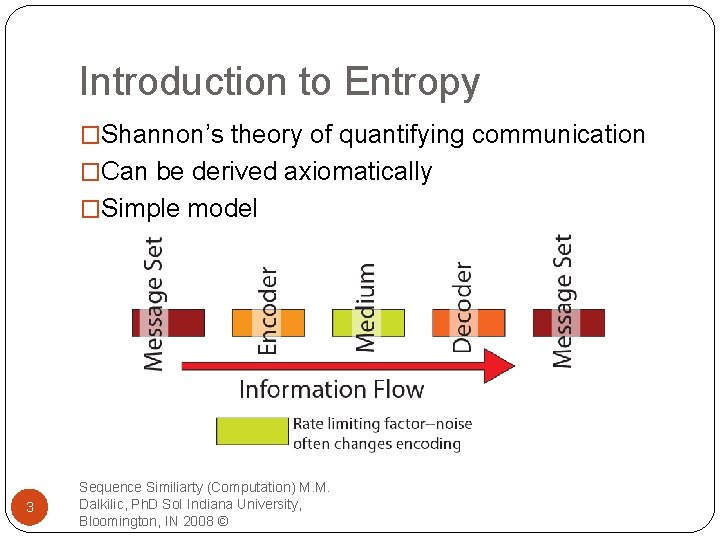 Introduction to Entropy

□Shannon’s theory of quantifying communication
□Can be derived axiomatically
□Simple model

Message Set

Encoder

Medium

Decoder

Message Set

Information Flow

Rate limiting factor--noise often changes encoding

3

Sequence Similiarty (Computation) M.M. Dalkilic, PhD SoI Indiana University, Bloomington, IN 2008 ©